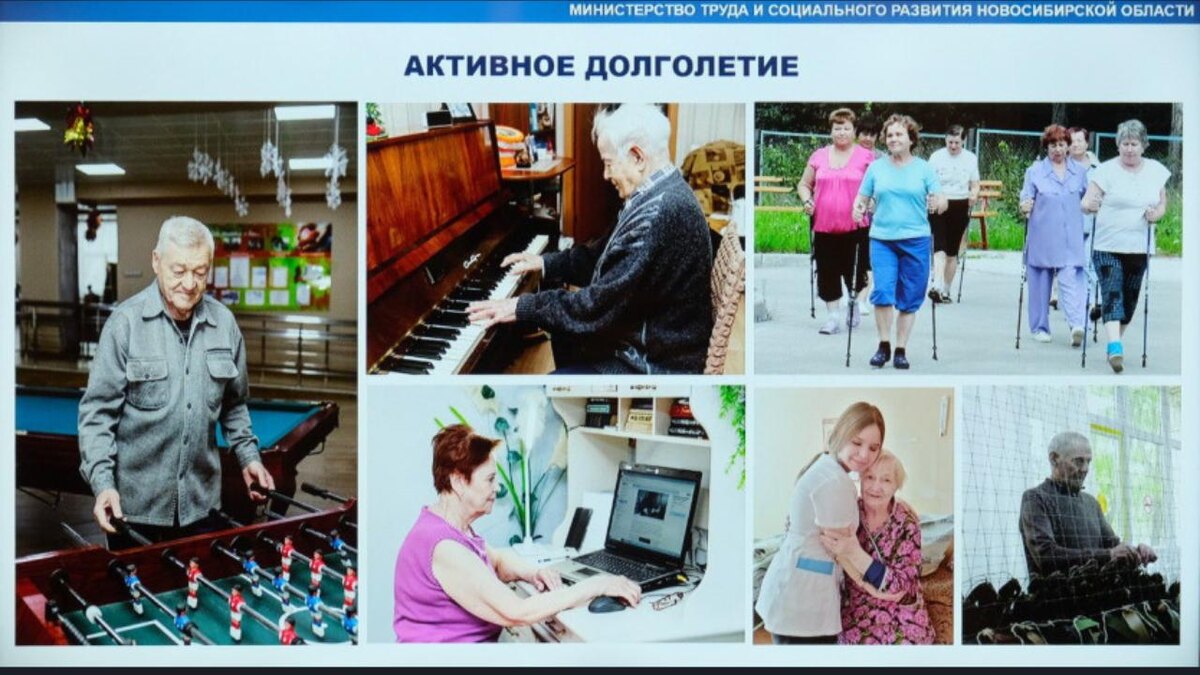 МИНИСТЕРСТВО ТРУДА И СОЦИАЛЬНОГО РАЗВИТИЯ НОВОСИБИРСКОЙ ОБЛАСТИ

АКТИВНОЕ ДОЛГОЛЕТИЕ